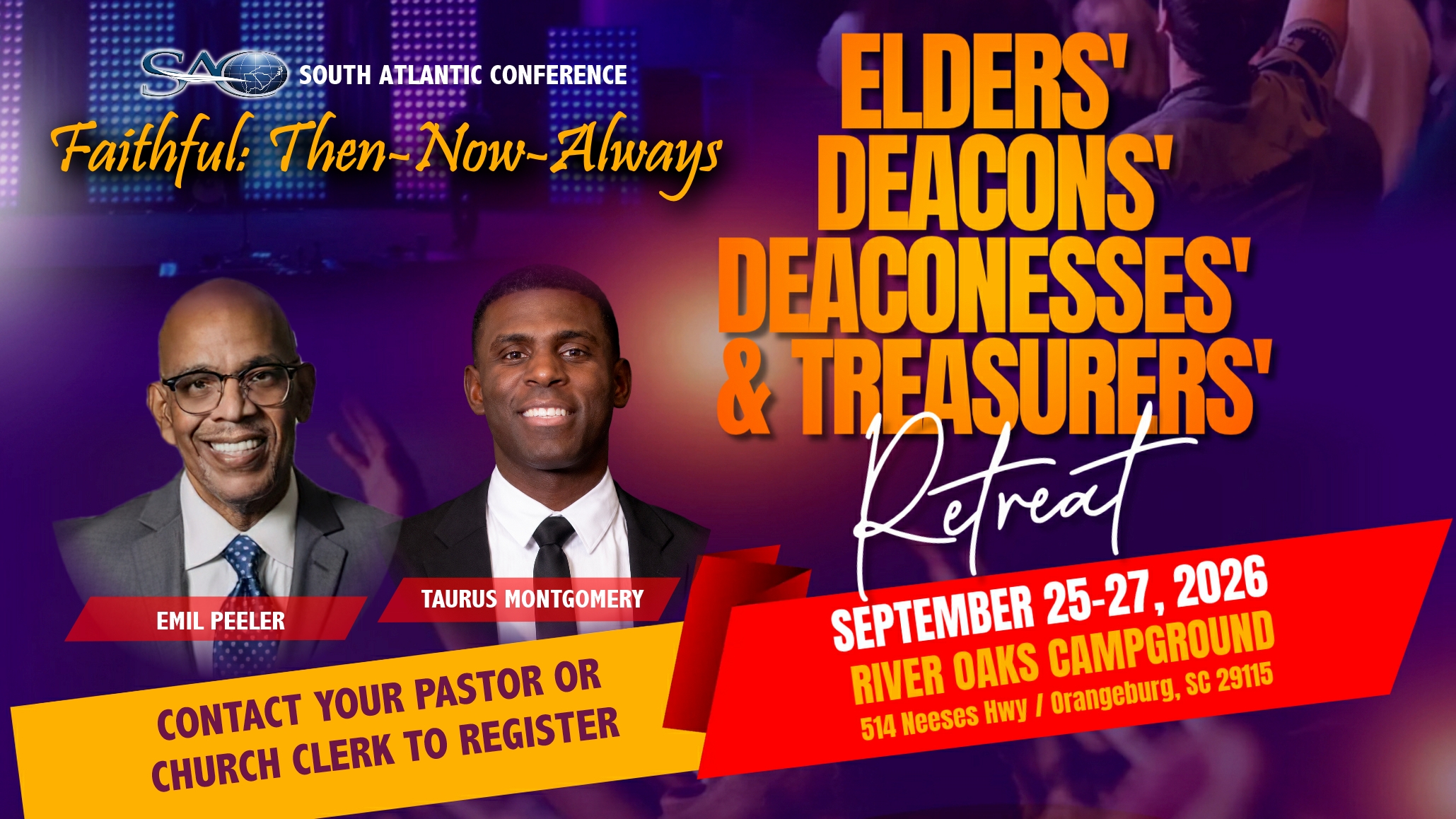 SAC SOUTH ATLANTIC CONFERENCE

Faithful: Then-Now-Always

ELDERS' DEACONS' DEACONESSES' & TREASURERS' Retreat

EMIL PEELER

TAURUS MONTGOMERY

CONTACT YOUR PASTOR OR CHURCH CLERK TO REGISTER

SEPTEMBER 25-27, 2026
RIVER OAKS CAMPGROUND
514 Neeses Hwy / Orangeburg, SC 29115